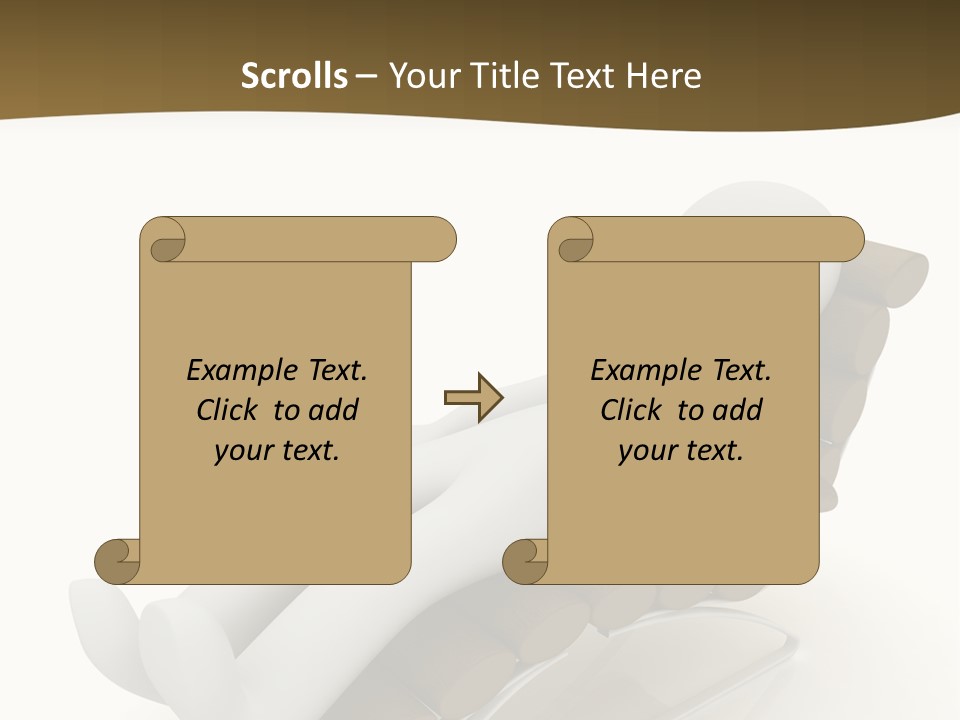 Scrolls – Your Title Text Here

Example Text. Click to add your text.

Example Text. Click to add your text.